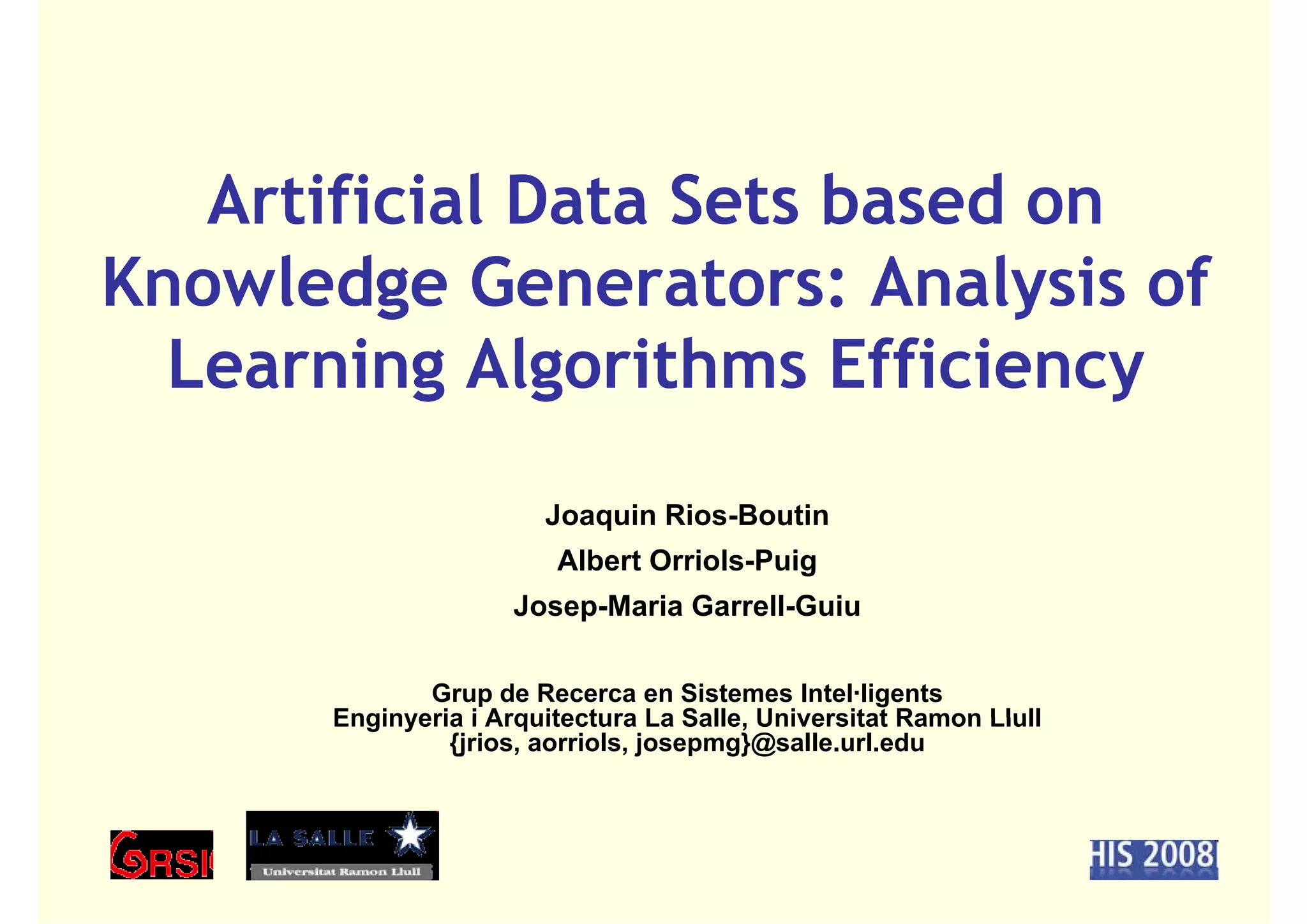 Artificial Data Sets based on Knowledge Generators: Analysis of Learning Algorithms Efficiency

Joaquin Rios-Boutin

Albert Orriols-Puig

Josep-Maria Garrell-Guiu

Grup de Recerca en Sistemes Intel·ligents
Enginyeria i Arquitectura La Salle, Universitat Ramon Llull
{jrios, aorriols, josepmg}@salle.url.edu

GRSI

LA SALLE
Universitat Ramon Llull

HIS 2008